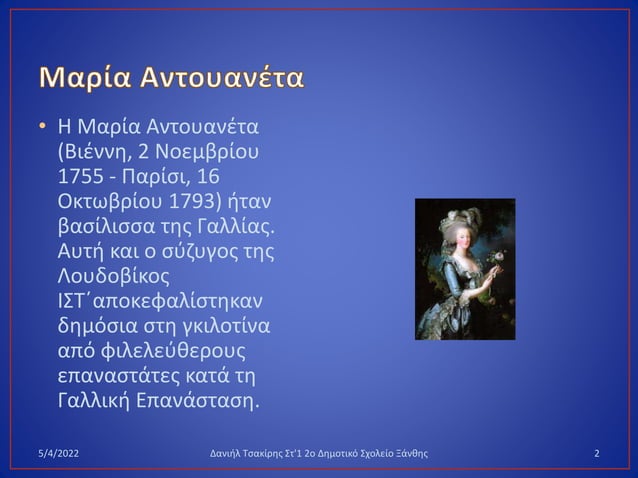 Μαρία Αντουανέτα

• Η Μαρία Αντουανέτα (Βιέννη, 2 Νοεμβρίου 1755 - Παρίσι, 16 Οκτωβρίου 1793) ήταν βασίλισσα της Γαλλίας. Αυτή και ο σύζυγος της Λουδοβίκος ΙΣΤ΄αποκεφαλίστηκαν δημόσια στη γκιλοτίνα από φιλελεύθερους επαναστάτες κατά τη Γαλλική Επανάσταση.

5/4/2022 Δανιήλ Τσακίρης Στ'1 2ο Δημοτικό Σχολείο Ξάνθης 2